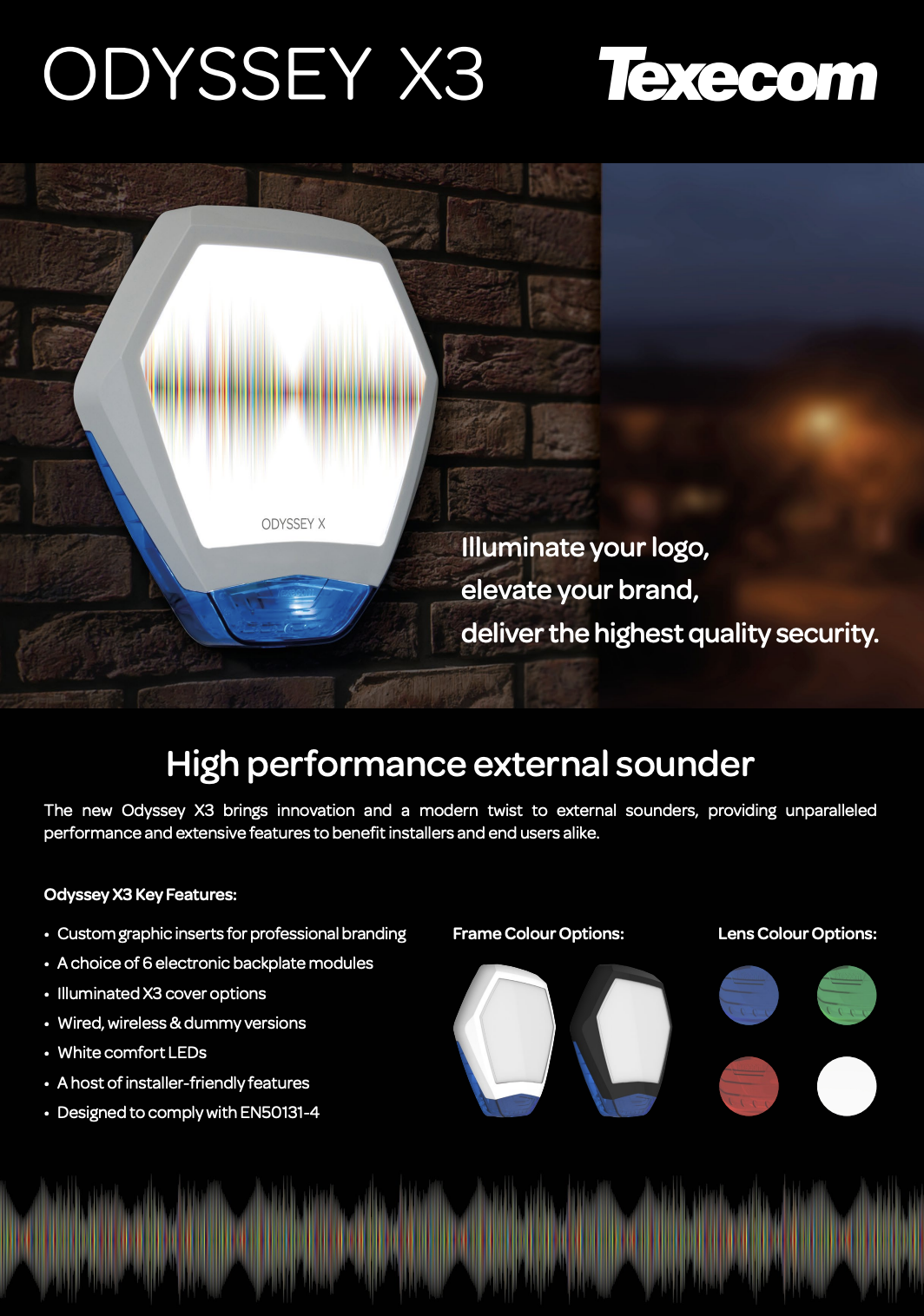 ODYSSEY X3

Texecom

ODYSSEY X

Illuminate your logo,
elevate your brand,
deliver the highest quality security.

High performance external sounder

The new Odyssey X3 brings innovation and a modern twist to external sounders, providing unparalleled performance and extensive features to benefit installers and end users alike.

Odyssey X3 Key Features:

• Custom graphic inserts for professional branding
• A choice of 6 electronic backplate modules
• Illuminated X3 cover options
• Wired, wireless & dummy versions
• White comfort LEDs
• A host of installer-friendly features
• Designed to comply with EN50131-4

Frame Colour Options:

Lens Colour Options: